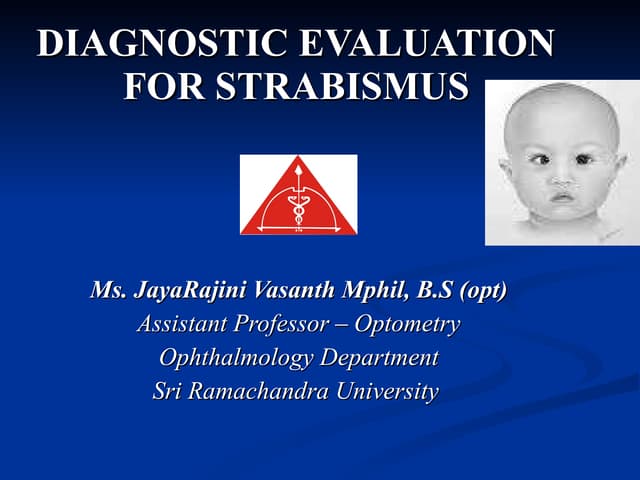 DIAGNOSTIC EVALUATION FOR STRABISMUS

Ms. JayaRajini Vasanth Mphil, B.S (opt)
Assistant Professor – Optometry
Ophthalmology Department
Sri Ramachandra University